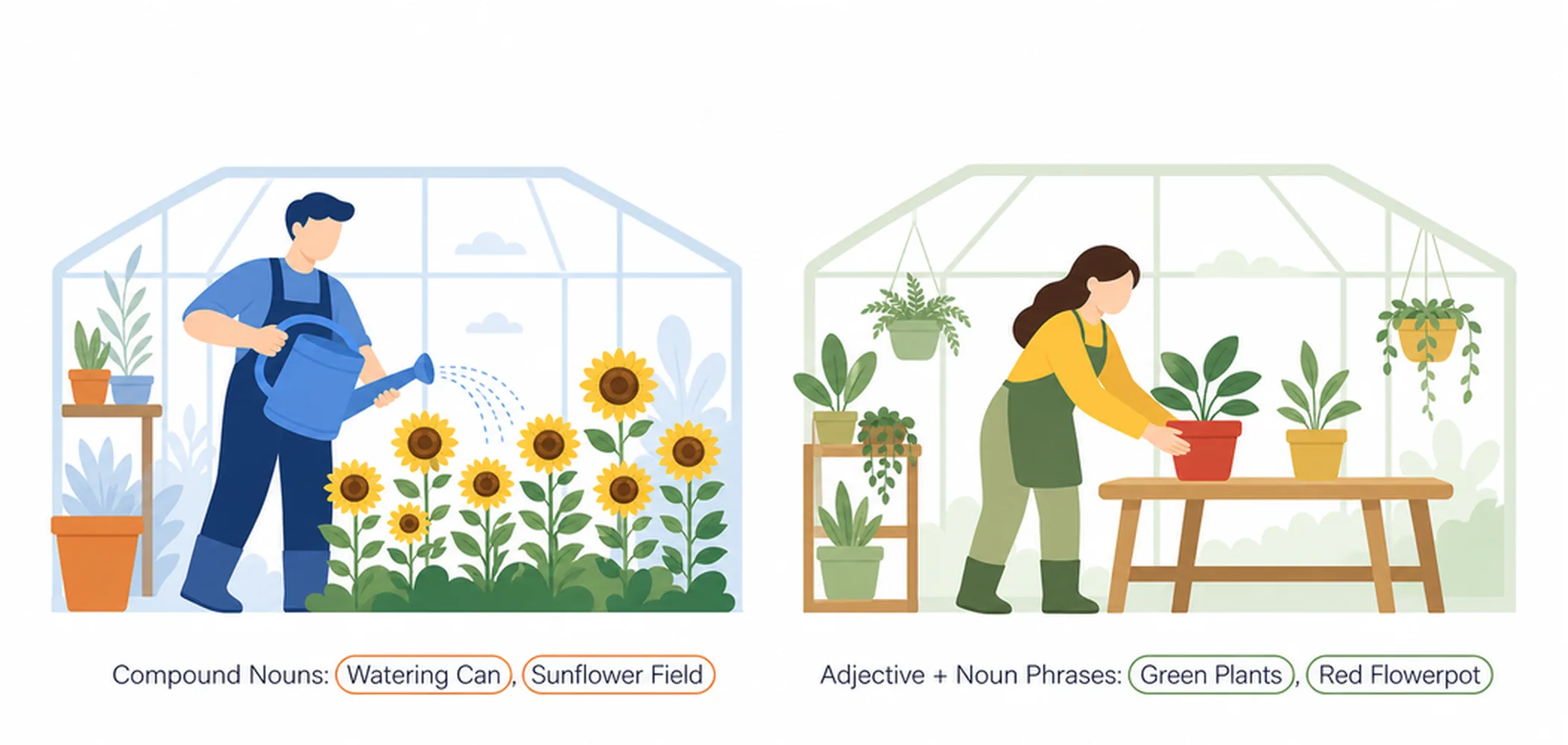 Compound Nouns: Watering Can, Sunflower Field

Adjective + Noun Phrases: Green Plants, Red Flowerpot